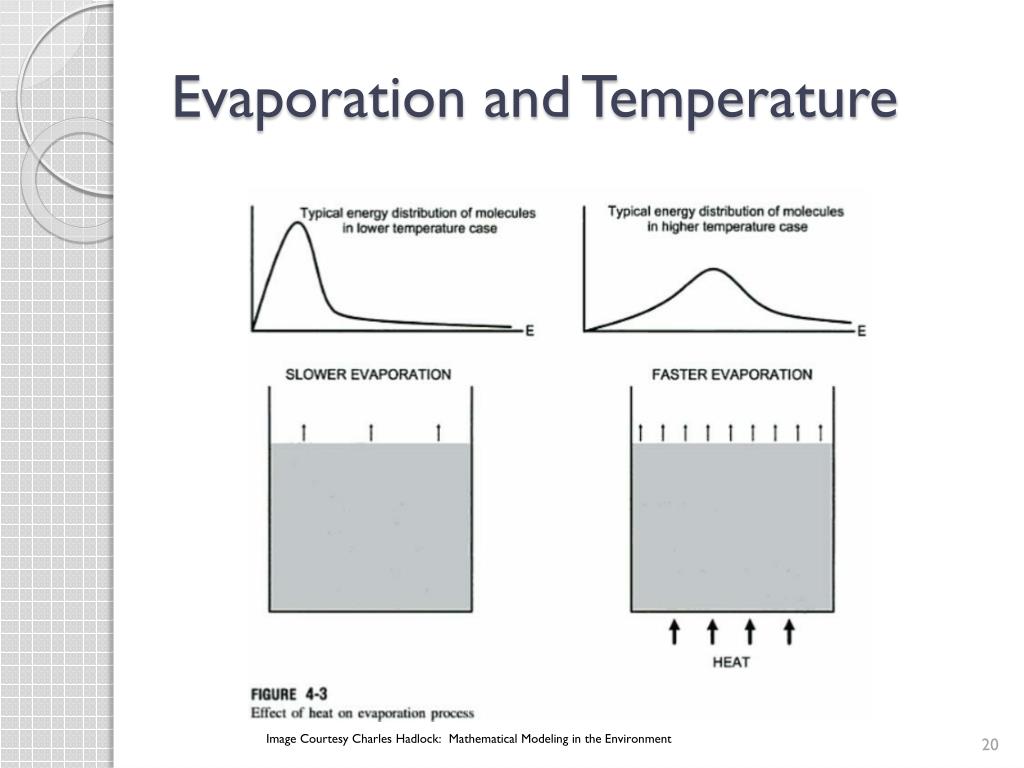 Evaporation and Temperature

Typical energy distribution of molecules in lower temperature case

E

Typical energy distribution of molecules in higher temperature case

E

SLOWER EVAPORATION

FASTER EVAPORATION

HEAT

FIGURE 4-3
Effect of heat on evaporation process

Image Courtesy Charles Hadlock: Mathematical Modeling in the Environment

20